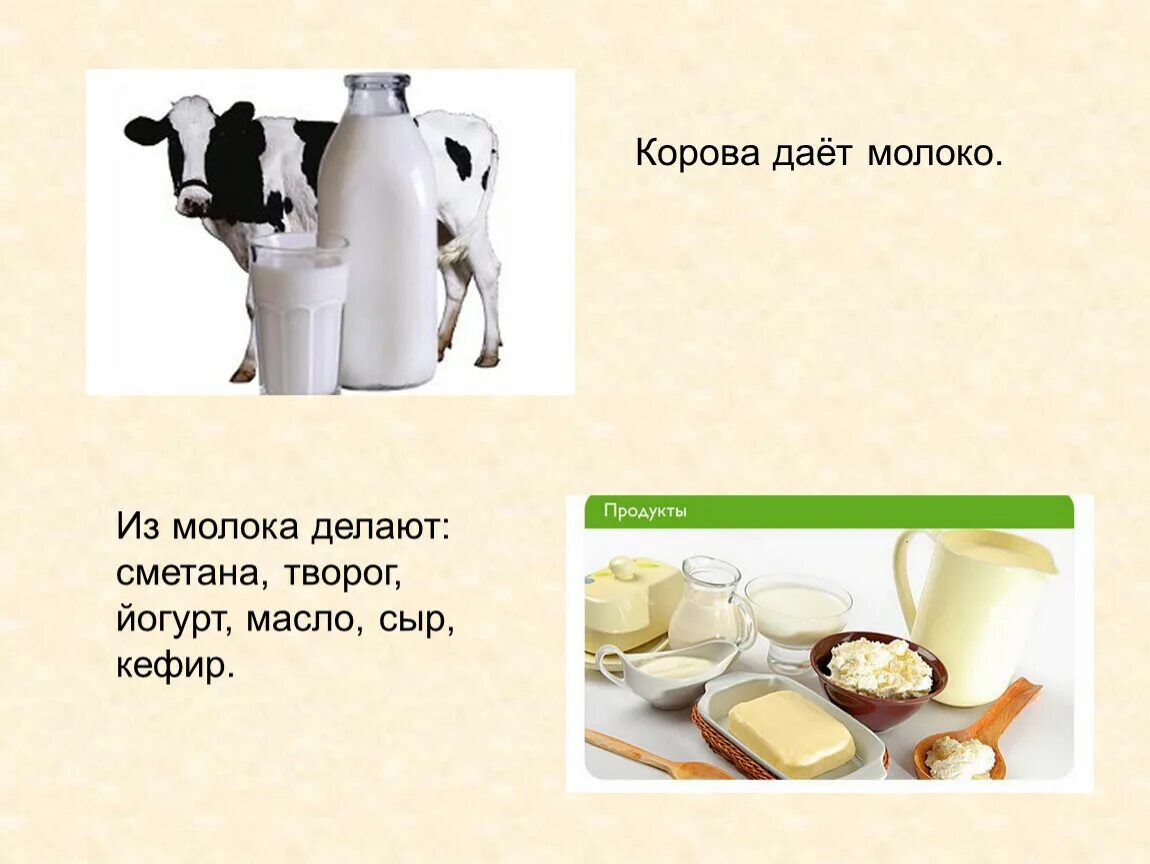 Корова даёт молоко.

Из молока делают: сметана, творог, йогурт, масло, сыр, кефир.

Продукты